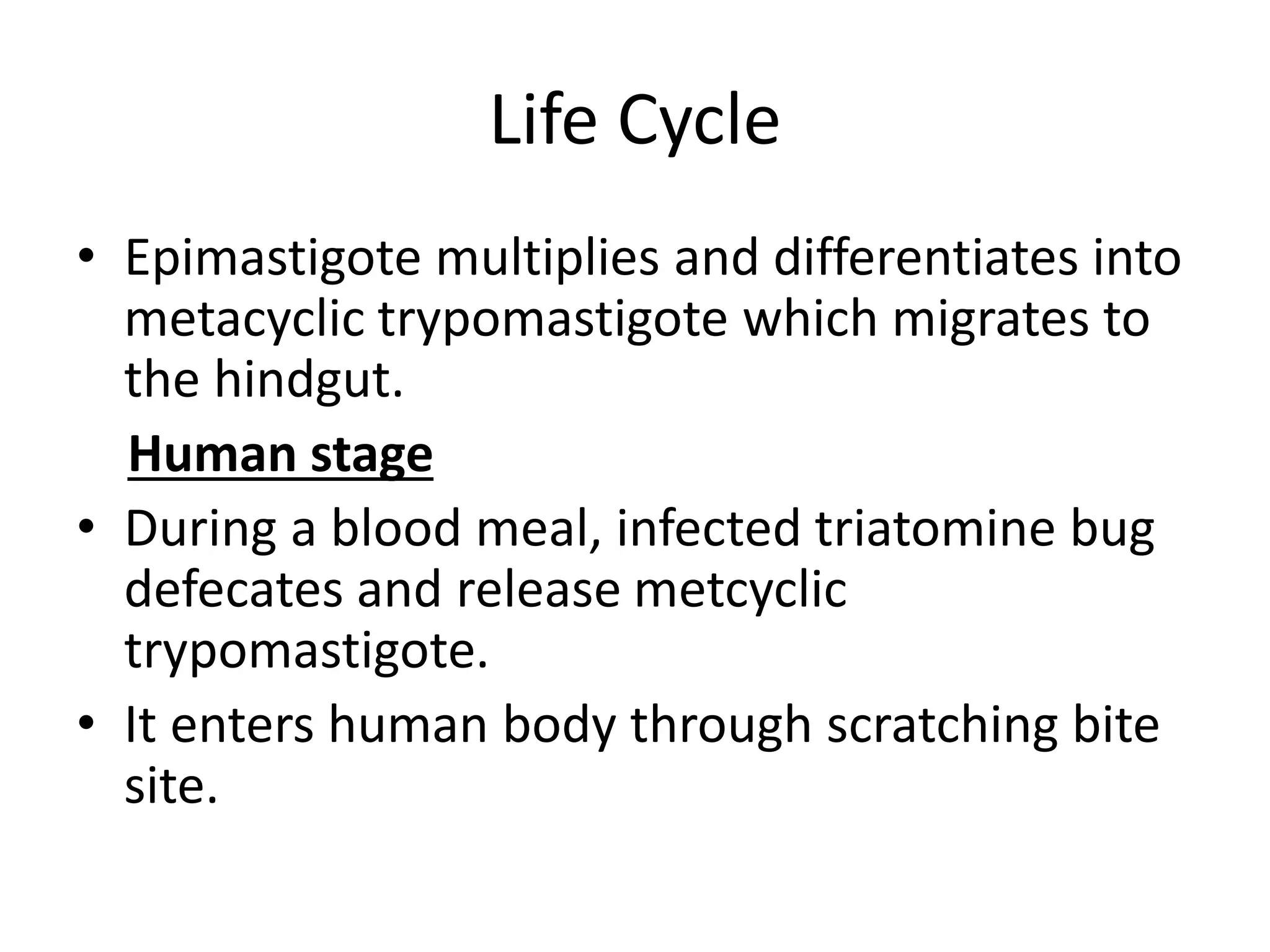 Life Cycle

• Epimastigote multiplies and differentiates into metacyclic trypomastigote which migrates to the hindgut.

Human stage

• During a blood meal, infected triatomine bug defecates and release metcyclic trypomastigote.
• It enters human body through scratching bite site.